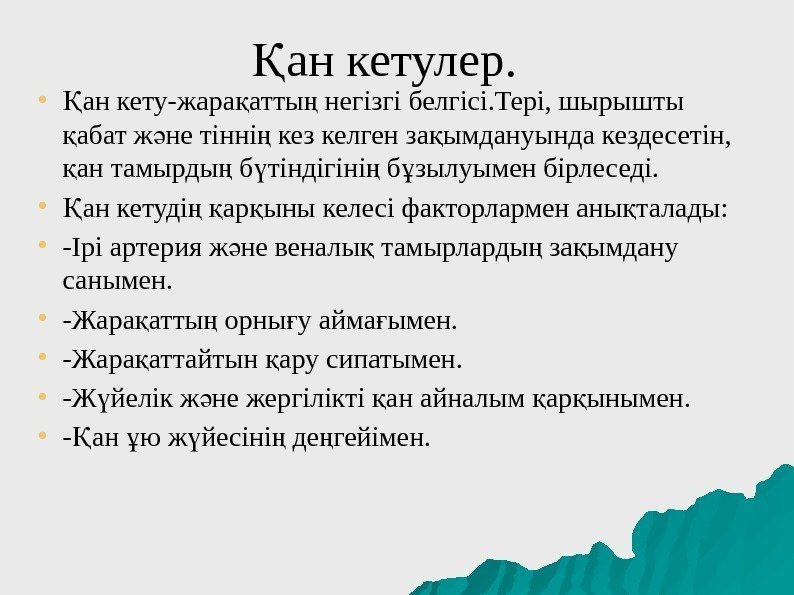 Қан кетулер.

• Қан кету-жарақаттың негізгі белгісі.Тері, шырышты қабат және тіннің кез келген зақымдануында кездесетін, қан тамырдың бүтіндігінің бұзылуымен бірлеседі.
• Қан кетудің қарқыны келесі факторлармен анықталады:
• -Ірі артерия және веналық тамырлардың зақымдану санымен.
• -Жарақаттың орнығу аймағымен.
• -Жарақаттайтын қару сипатымен.
• -Жүйелік және жергілікті қан айналым қарқынымен.
• -Қан ұю жүйесінің деңгейімен.